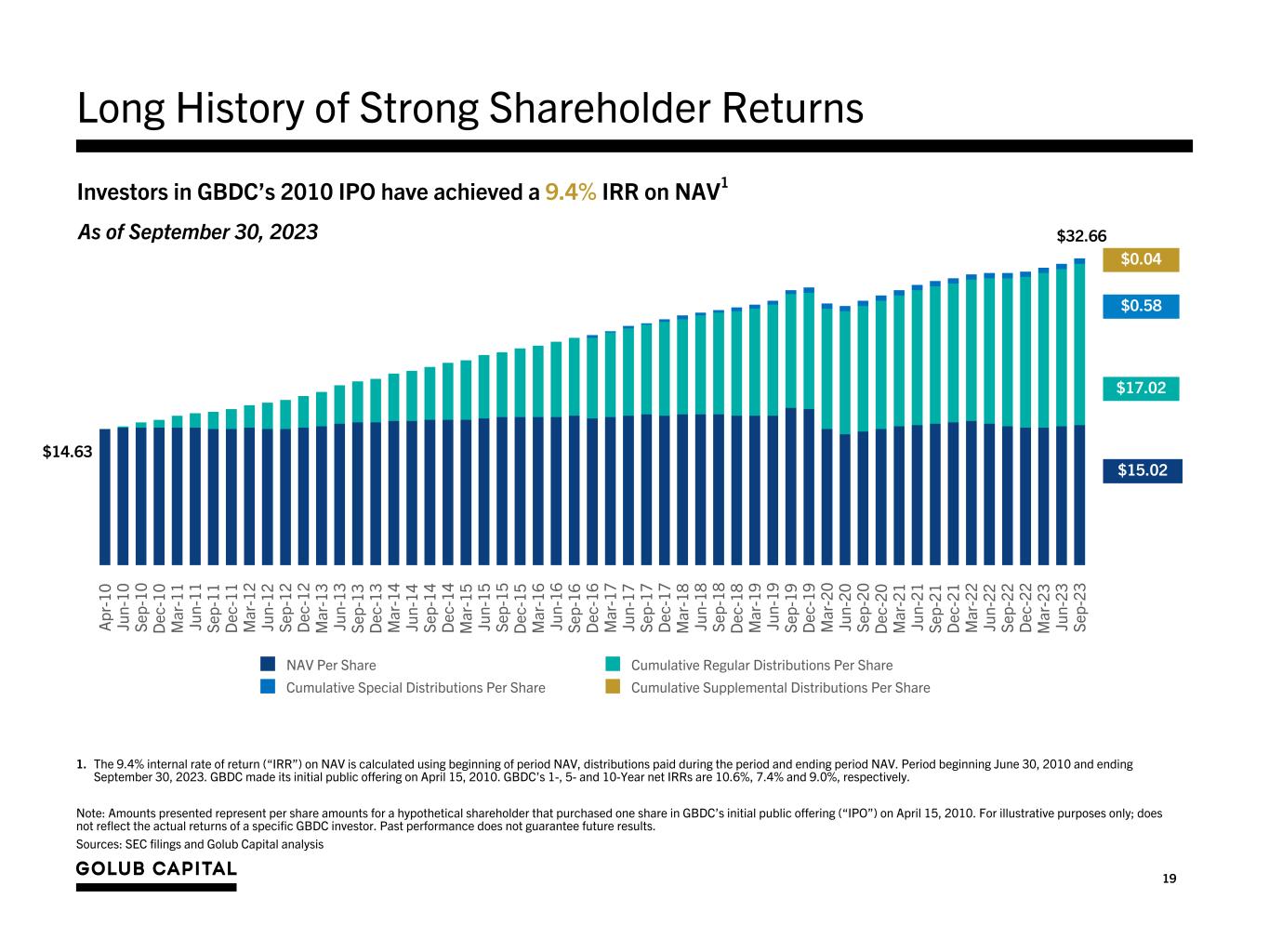 Long History of Strong Shareholder Returns

Investors in GBDC's 2010 IPO have achieved a 9.4% IRR on NAV$^1$

As of September 30, 2023

$32.66

$0.04

$0.58

$17.02

$15.02

$14.63

Apr-10 Jun-10 Sep-10 Dec-10 Mar-11 Jun-11 Sep-11 Dec-11 Mar-12 Jun-12 Sep-12 Dec-12 Mar-13 Jun-13 Sep-13 Dec-13 Mar-14 Jun-14 Sep-14 Dec-14 Mar-15 Jun-15 Sep-15 Dec-15 Mar-16 Jun-16 Sep-16 Dec-16 Mar-17 Jun-17 Sep-17 Dec-17 Mar-18 Jun-18 Sep-18 Dec-18 Mar-19 Jun-19 Sep-19 Dec-19 Mar-20 Jun-20 Sep-20 Dec-20 Mar-21 Jun-21 Sep-21 Dec-21 Mar-22 Jun-22 Sep-22 Dec-22 Mar-23 Jun-23 Sep-23

NAV Per Share
Cumulative Special Distributions Per Share
Cumulative Regular Distributions Per Share
Cumulative Supplemental Distributions Per Share

1. The 9.4% internal rate of return ("IRR") on NAV is calculated using beginning of period NAV, distributions paid during the period and ending period NAV. Period beginning June 30, 2010 and ending September 30, 2023. GBDC made its initial public offering on April 15, 2010. GBDC's 1-, 5- and 10-Year net IRRs are 10.6%, 7.4% and 9.0%, respectively.

Note: Amounts presented represent per share amounts for a hypothetical shareholder that purchased one share in GBDC's initial public offering ("IPO") on April 15, 2010. For illustrative purposes only; does not reflect the actual returns of a specific GBDC investor. Past performance does not guarantee future results.

Sources: SEC filings and Golub Capital analysis

GOLUB CAPITAL

19